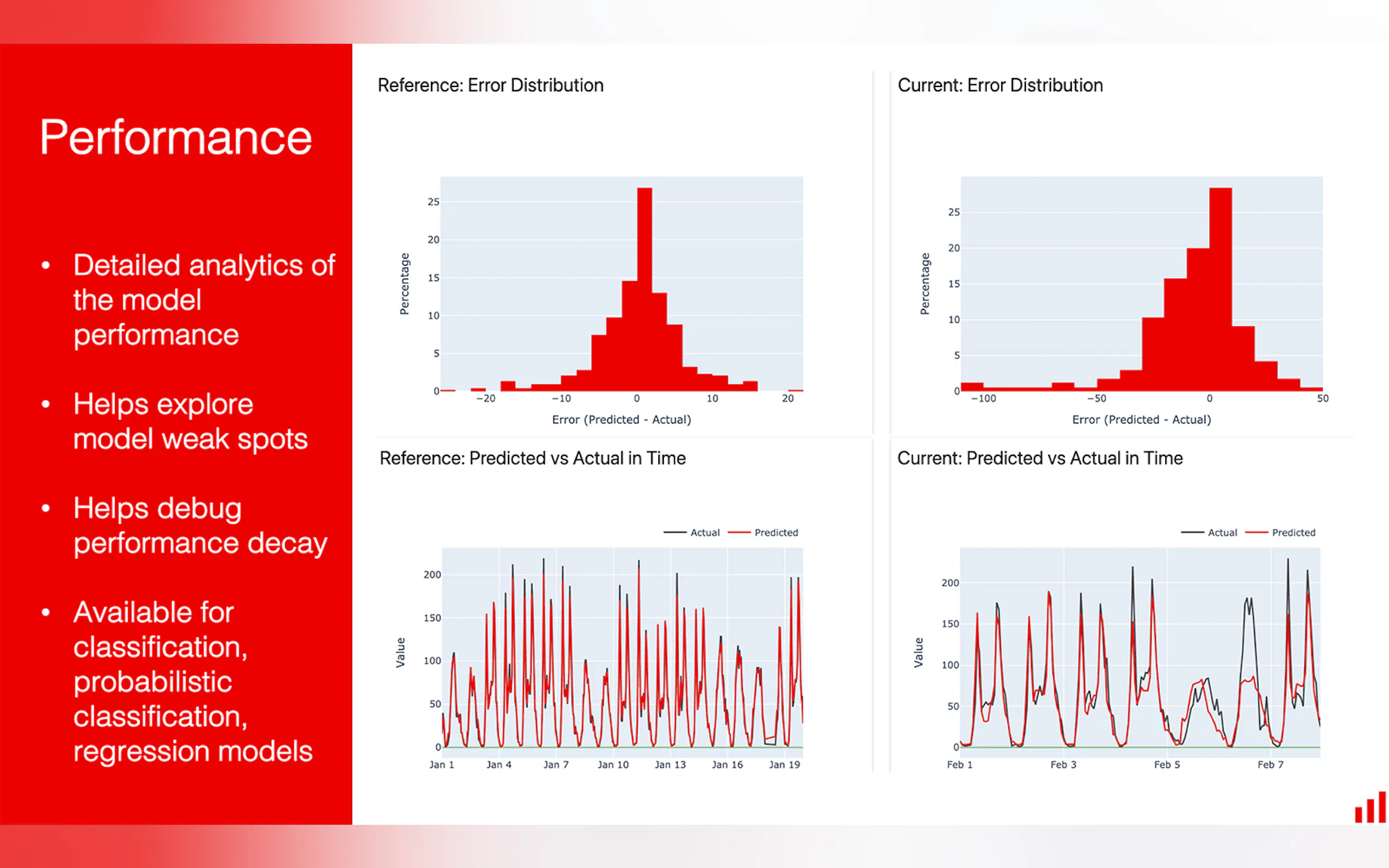 Performance

• Detailed analytics of the model performance

• Helps explore model weak spots

• Helps debug performance decay

• Available for classification, probabilistic classification, regression models

Reference: Error Distribution

Percentage

25
20
15
10
5
0

−20 −10 0 10 20

Error (Predicted - Actual)

Current: Error Distribution

Percentage

25
20
15
10
5
0

−100 −50 0 50

Error (Predicted - Actual)

Reference: Predicted vs Actual in Time

Actual Predicted

Value

200
150
100
50
0

Jan 1 Jan 4 Jan 7 Jan 10 Jan 13 Jan 16 Jan 19

Current: Predicted vs Actual in Time

Actual Predicted

Value

200
150
100
50
0

Feb 1 Feb 3 Feb 5 Feb 7